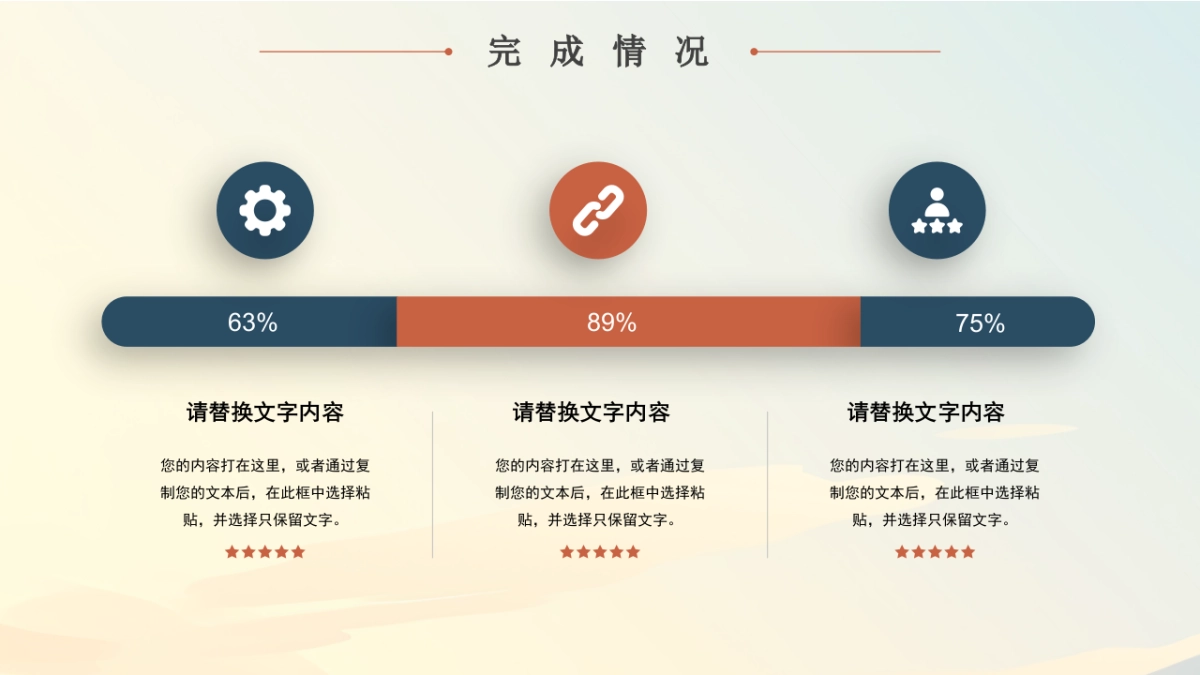 完成情况

63%

89%

75%

请替换文字内容

您的内容打在这里，或者通过复制您的文本后，在此框中选择粘贴，并选择只保留文字。

请替换文字内容

您的内容打在这里，或者通过复制您的文本后，在此框中选择粘贴，并选择只保留文字。

请替换文字内容

您的内容打在这里，或者通过复制您的文本后，在此框中选择粘贴，并选择只保留文字。